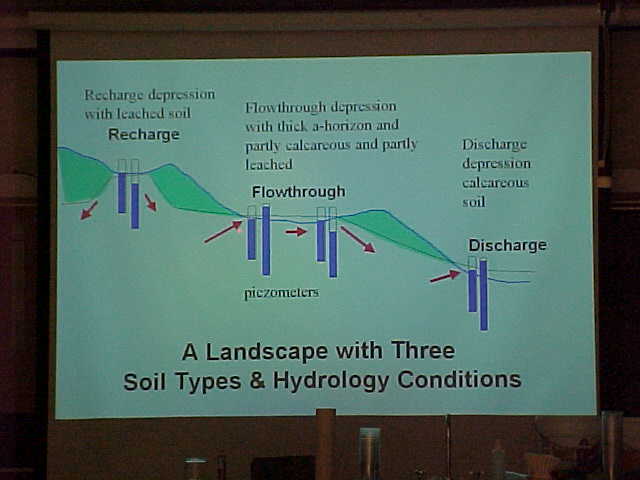 Recharge depression with leached soil

Recharge

Flowthrough depression with thick a-horizon and partly calcareous and partly leached

Flowthrough

Discharge depression calcareous soil

Discharge

piezometers

A Landscape with Three Soil Types & Hydrology Conditions